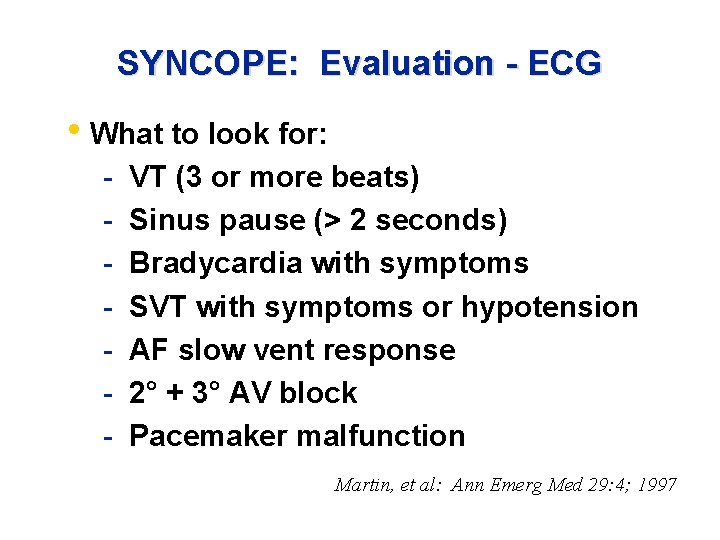 SYNCOPE: Evaluation - ECG

• What to look for:
- VT (3 or more beats)
- Sinus pause (> 2 seconds)
- Bradycardia with symptoms
- SVT with symptoms or hypotension
- AF slow vent response
- 2° + 3° AV block
- Pacemaker malfunction

Martin, et al: Ann Emerg Med 29:4; 1997